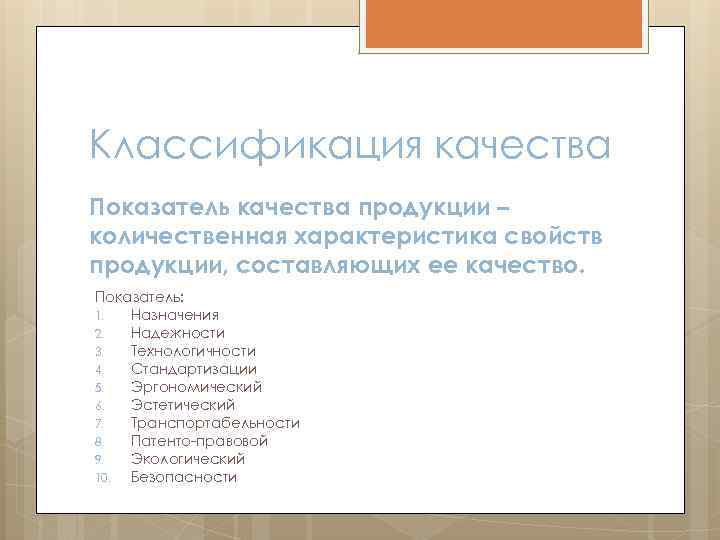 Классификация качества

Показатель качества продукции – количественная характеристика свойств продукции, составляющих ее качество.

Показатель:
1. Назначения
2. Надежности
3. Технологичности
4. Стандартизации
5. Эргономический
6. Эстетический
7. Транспортабельности
8. Патенто-правовой
9. Экологический
10. Безопасности